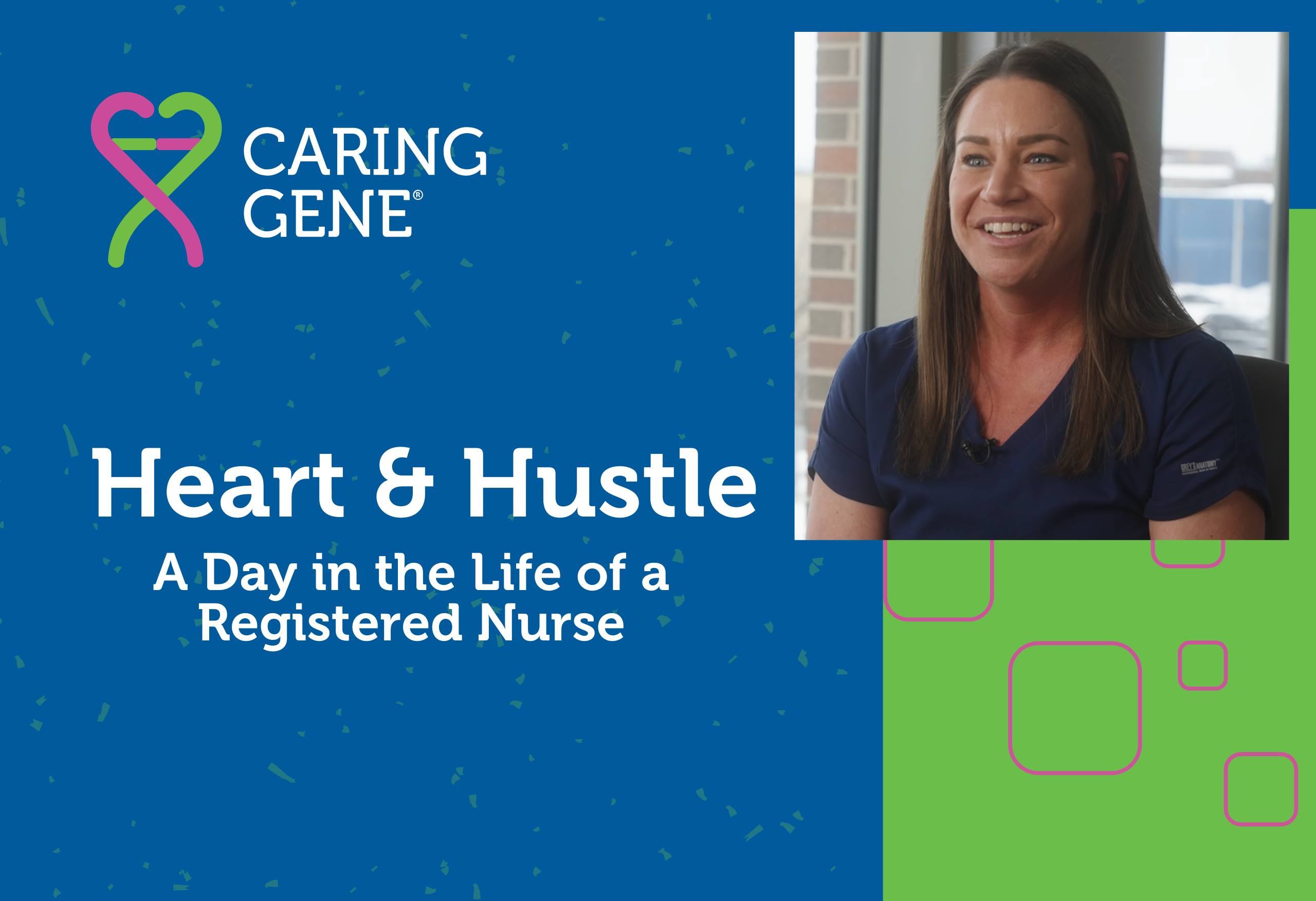 CARING GENE®

Heart & Hustle

A Day in the Life of a Registered Nurse

GREY'S ANATOMY